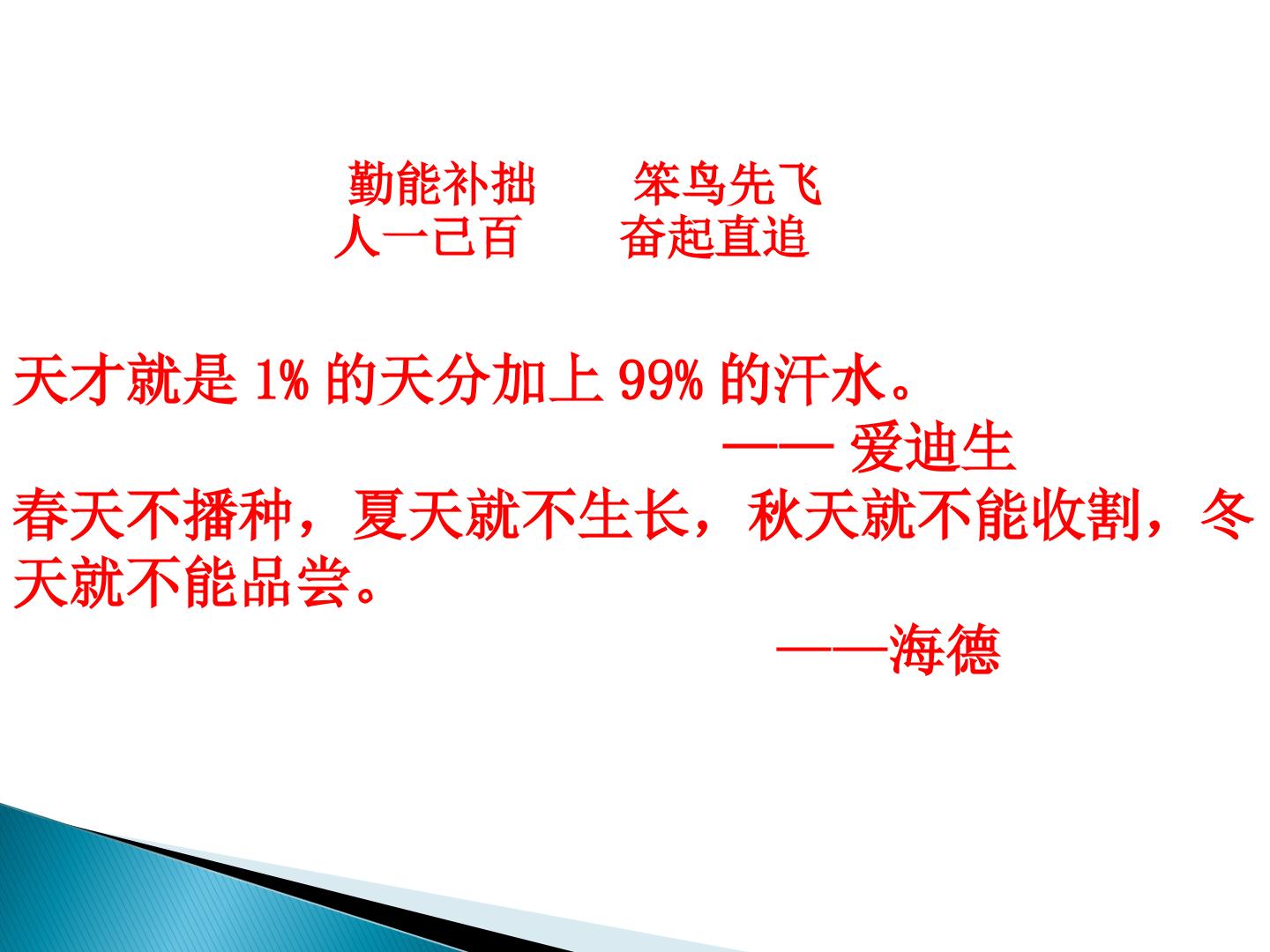 勤能补拙　　笨鸟先飞
人一己百　　奋起直追

天才就是 1% 的天分加上 99% 的汗水。
—— 爱迪生

春天不播种，夏天就不生长，秋天就不能收割，冬天就不能品尝。
——海德